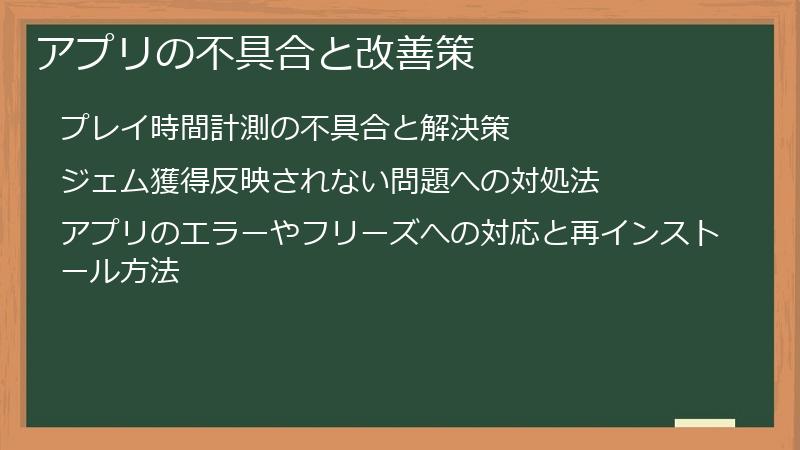 アプリの不具合と改善策

プレイ時間計測の不具合と解決策

ジェム獲得反映されない問題への対処法

アプリのエラーやフリーズへの対応と再インストール方法